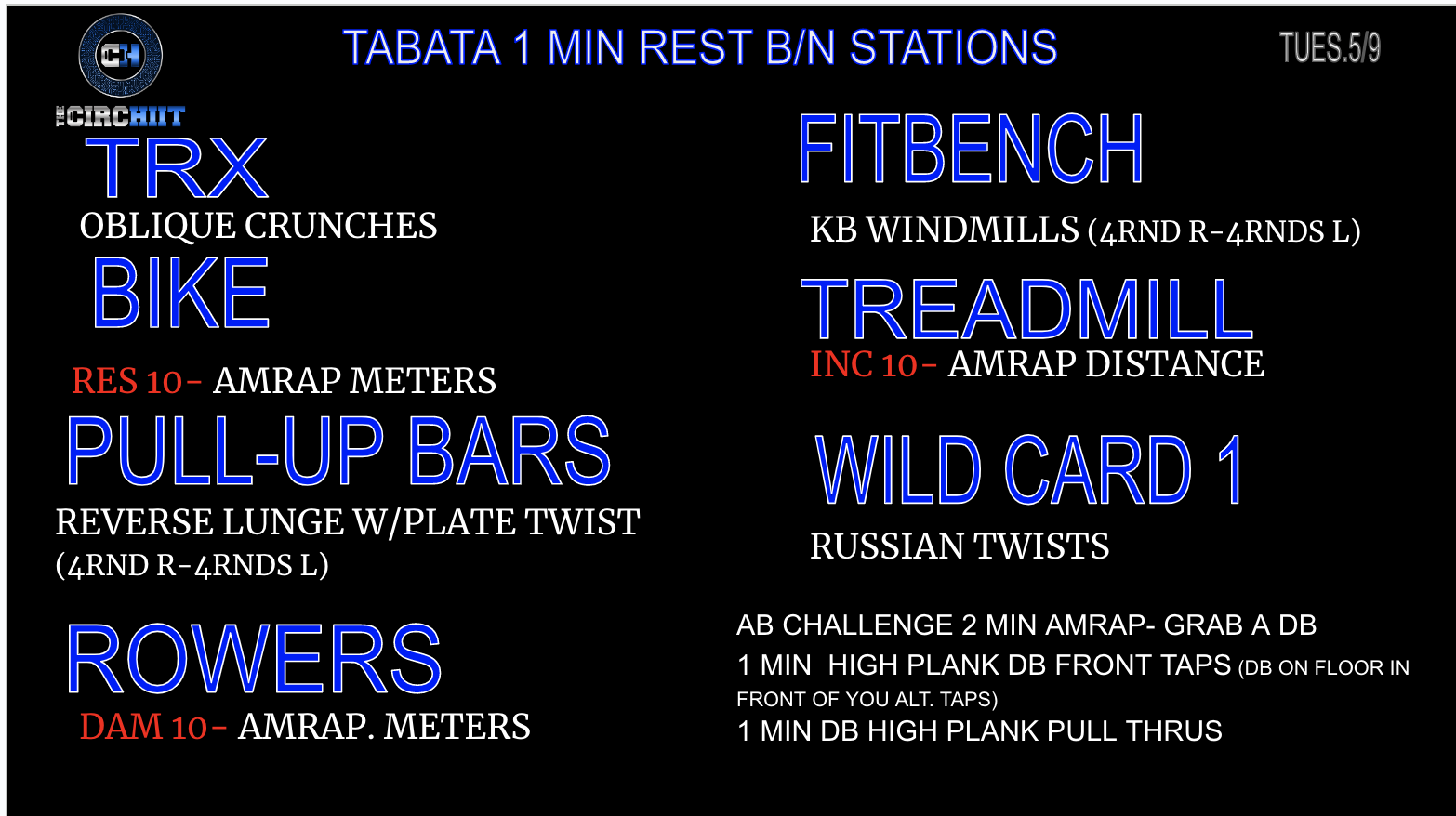 CH
THE CIRCHIIT

TABATA 1 MIN REST B/N STATIONS

TUES.5/9

TRX
OBLIQUE CRUNCHES

BIKE
RES 10- AMRAP METERS

PULL-UP BARS
REVERSE LUNGE W/PLATE TWIST (4RND R-4RNDS L)

ROWERS
DAM 10- AMRAP. METERS

FITBENCH
KB WINDMILLS (4RND R-4RNDS L)

TREADMILL
INC 10- AMRAP DISTANCE

WILD CARD 1
RUSSIAN TWISTS

AB CHALLENGE 2 MIN AMRAP- GRAB A DB
1 MIN HIGH PLANK DB FRONT TAPS (DB ON FLOOR IN FRONT OF YOU ALT. TAPS)
1 MIN DB HIGH PLANK PULL THRUS